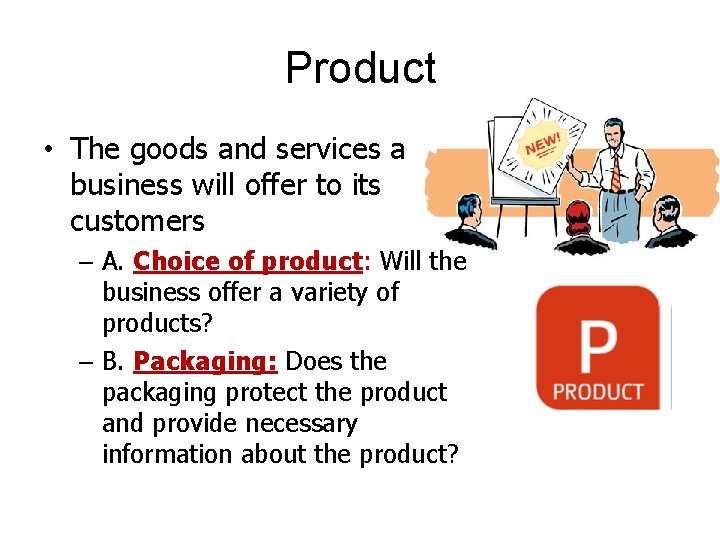 Product

• The goods and services a business will offer to its customers

– A. Choice of product: Will the business offer a variety of products?

– B. Packaging: Does the packaging protect the product and provide necessary information about the product?

NEW!

P
PRODUCT